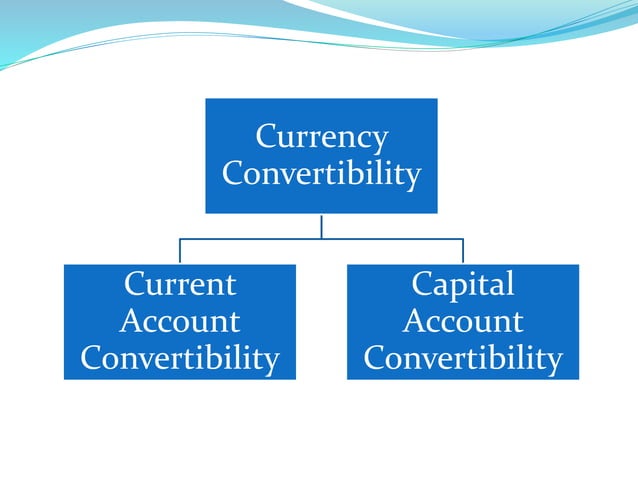 Currency Convertibility

Current Account Convertibility

Capital Account Convertibility